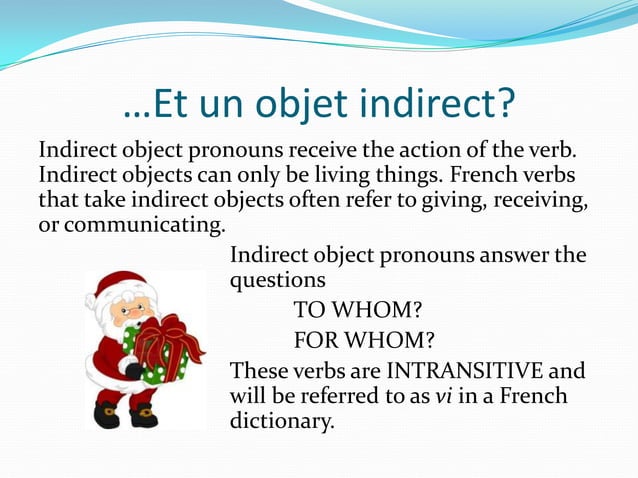 …Et un objet indirect?

Indirect object pronouns receive the action of the verb. Indirect objects can only be living things. French verbs that take indirect objects often refer to giving, receiving, or communicating.

Indirect object pronouns answer the questions

TO WHOM?

FOR WHOM?

These verbs are INTRANSITIVE and will be referred to as vi in a French dictionary.